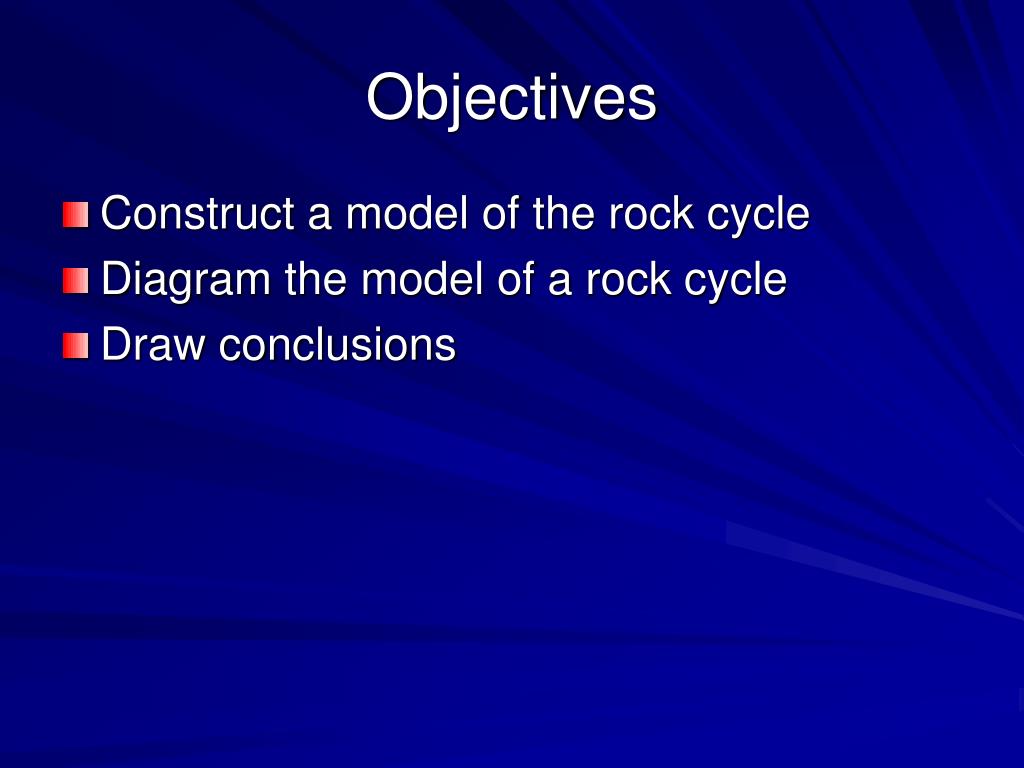 Objectives

Construct a model of the rock cycle
Diagram the model of a rock cycle
Draw conclusions